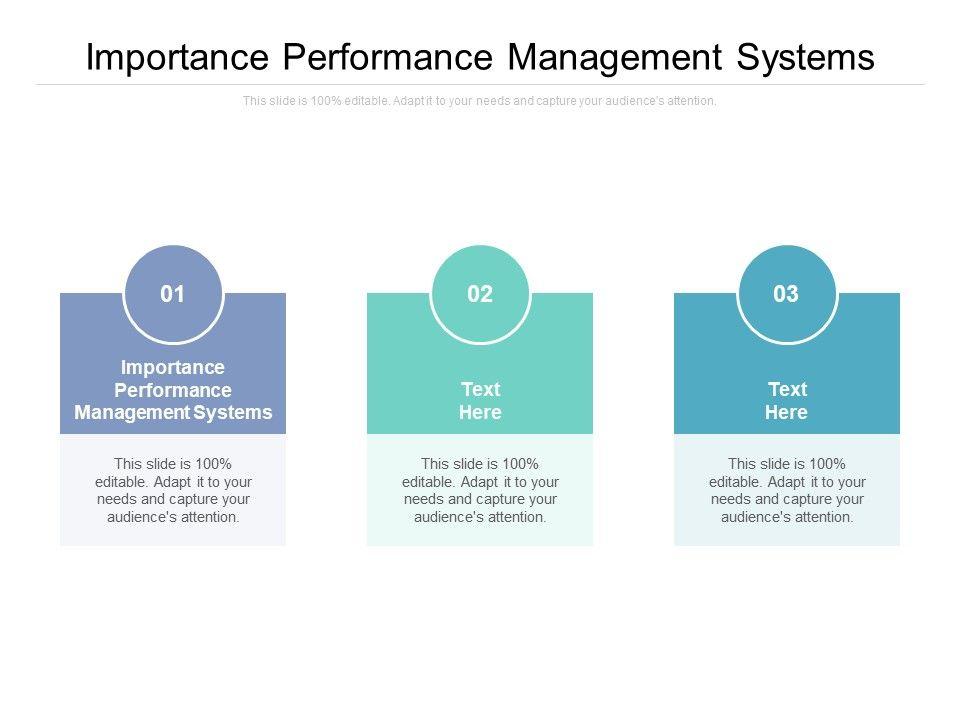 Importance Performance Management Systems

This slide is 100% editable. Adapt it to your needs and capture your audience's attention.

01

Importance Performance Management Systems

This slide is 100% editable. Adapt it to your needs and capture your audience's attention.

02

Text Here

This slide is 100% editable. Adapt it to your needs and capture your audience's attention.

03

Text Here

This slide is 100% editable. Adapt it to your needs and capture your audience's attention.